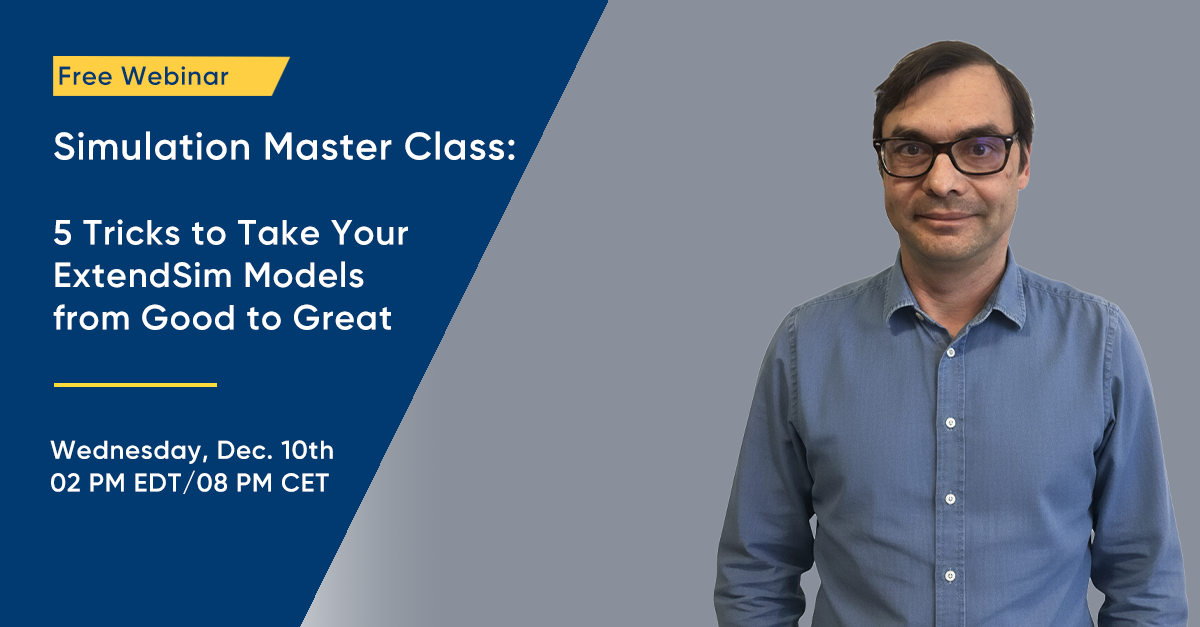 Free Webinar

Simulation Master Class:

5 Tricks to Take Your ExtendSim Models from Good to Great

Wednesday, Dec. 10th
02 PM EDT/08 PM CET